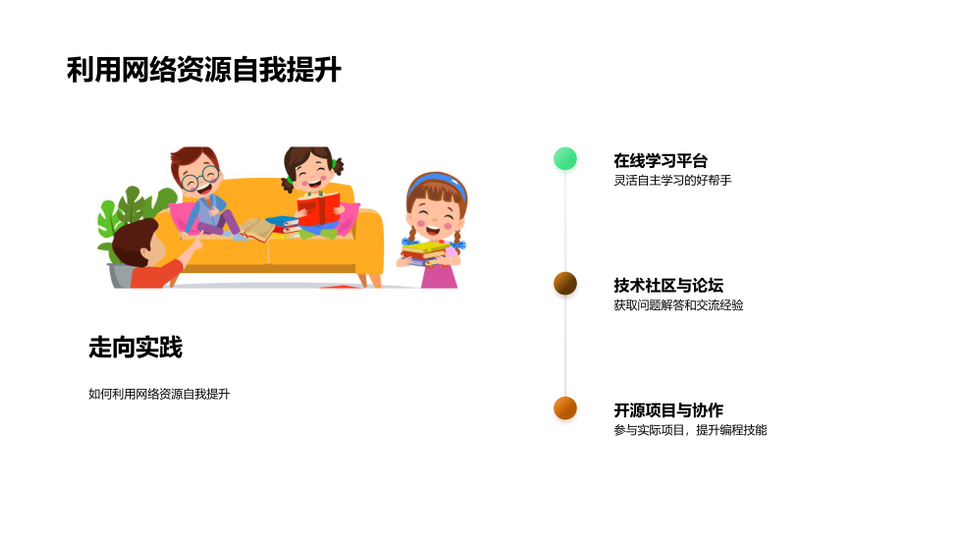 利用网络资源自我提升

走向实践

如何利用网络资源自我提升

在线学习平台
灵活自主学习的好帮手

技术社区与论坛
获取问题解答和交流经验

开源项目与协作
参与实际项目，提升编程技能